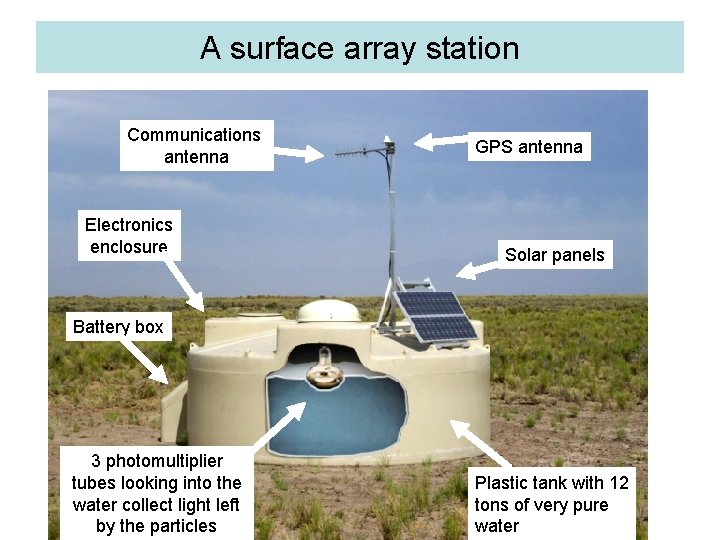 A surface array station

Communications antenna

GPS antenna

Electronics enclosure

Solar panels

Battery box

3 photomultiplier tubes looking into the water collect light left by the particles

Plastic tank with 12 tons of very pure water